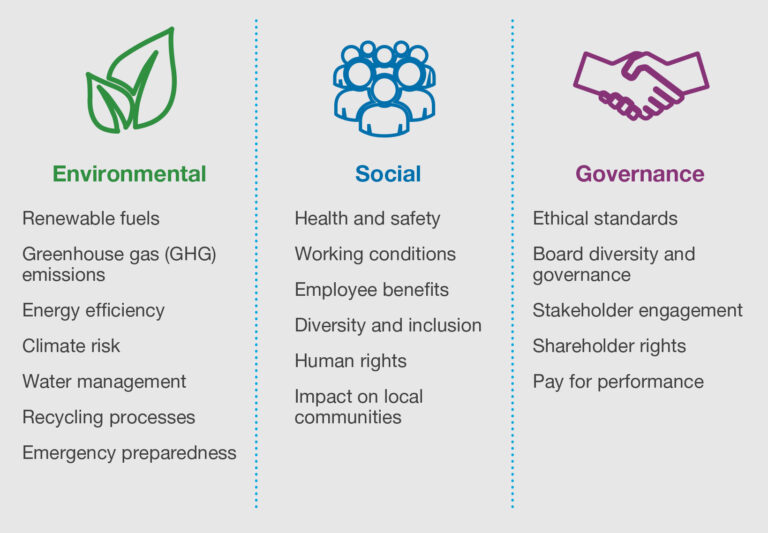 Environmental

Renewable fuels

Greenhouse gas (GHG) emissions

Energy efficiency

Climate risk

Water management

Recycling processes

Emergency preparedness

Social

Health and safety

Working conditions

Employee benefits

Diversity and inclusion

Human rights

Impact on local communities

Governance

Ethical standards

Board diversity and governance

Stakeholder engagement

Shareholder rights

Pay for performance